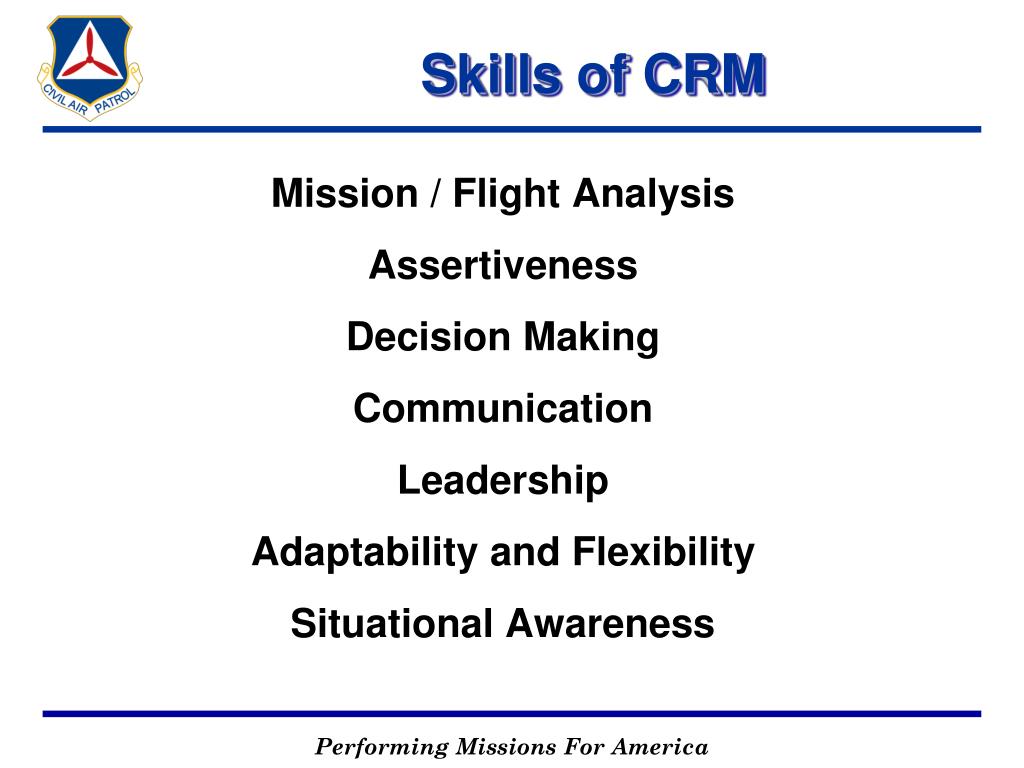 CIVIL AIR PATROL

Skills of CRM

Mission / Flight Analysis

Assertiveness

Decision Making

Communication

Leadership

Adaptability and Flexibility

Situational Awareness

Performing Missions For America